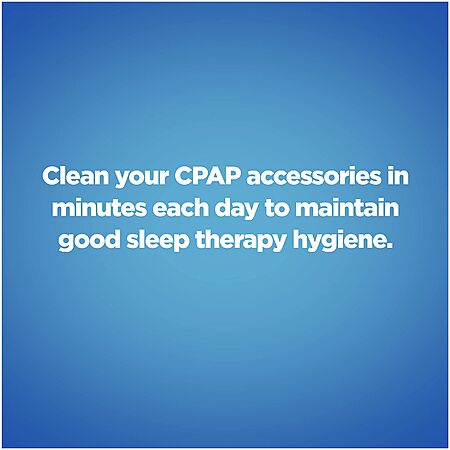 Clean your CPAP accessories in minutes each day to maintain good sleep therapy hygiene.